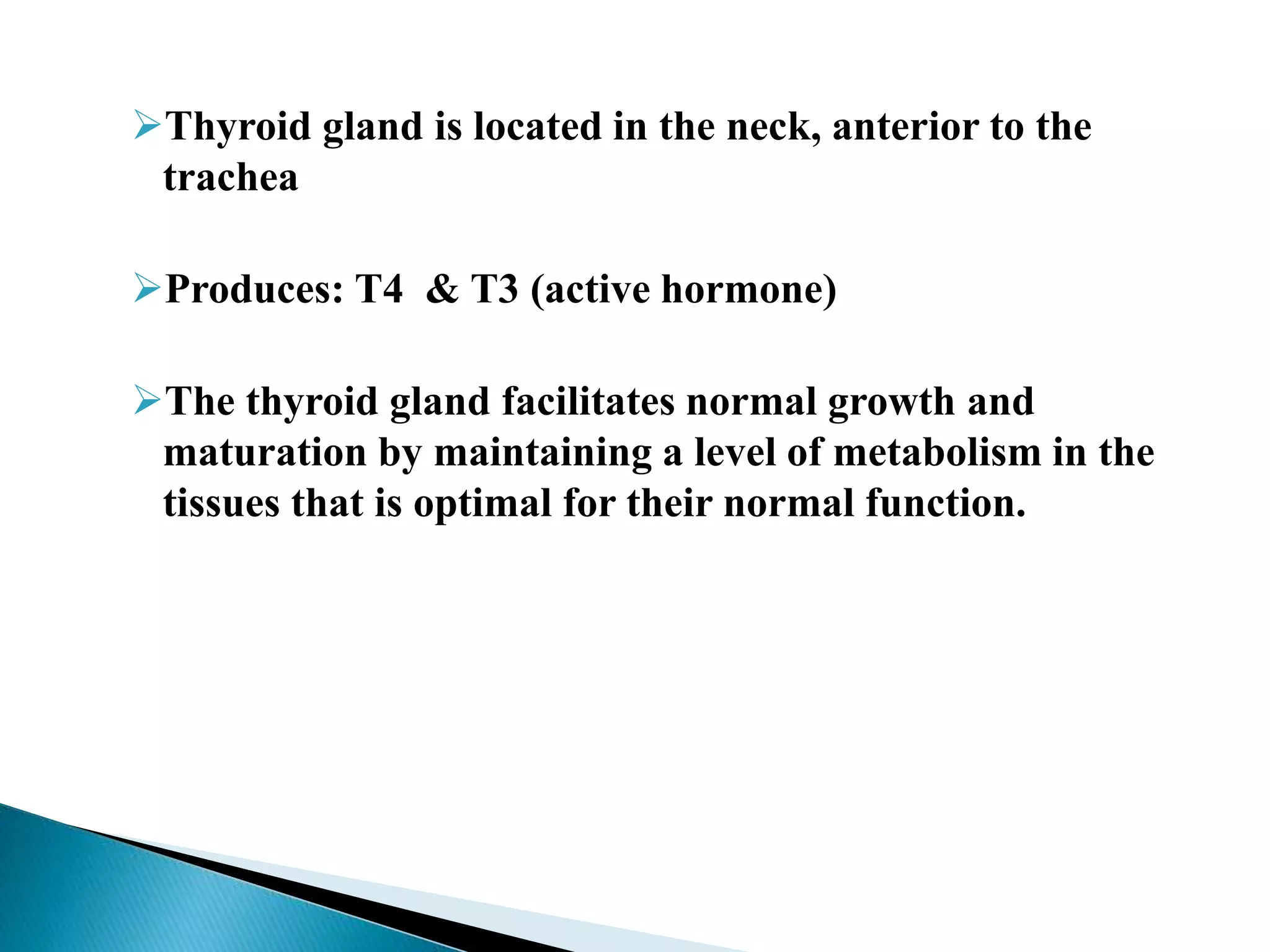 ➢Thyroid gland is located in the neck, anterior to the trachea

➢Produces: T4 & T3 (active hormone)

➢The thyroid gland facilitates normal growth and maturation by maintaining a level of metabolism in the tissues that is optimal for their normal function.